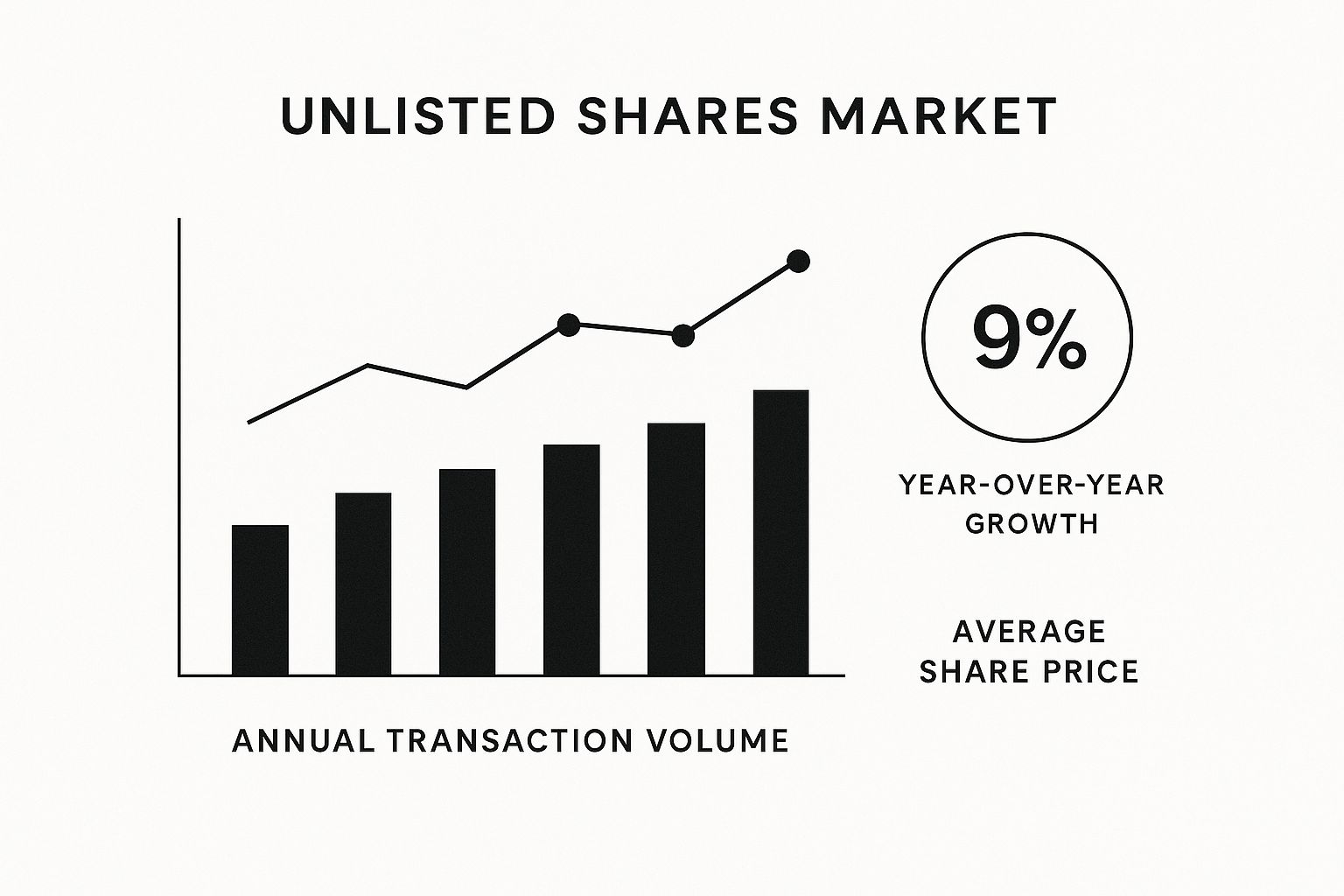 UNLISTED SHARES MARKET

9%

YEAR-OVER-YEAR GROWTH

AVERAGE SHARE PRICE

ANNUAL TRANSACTION VOLUME